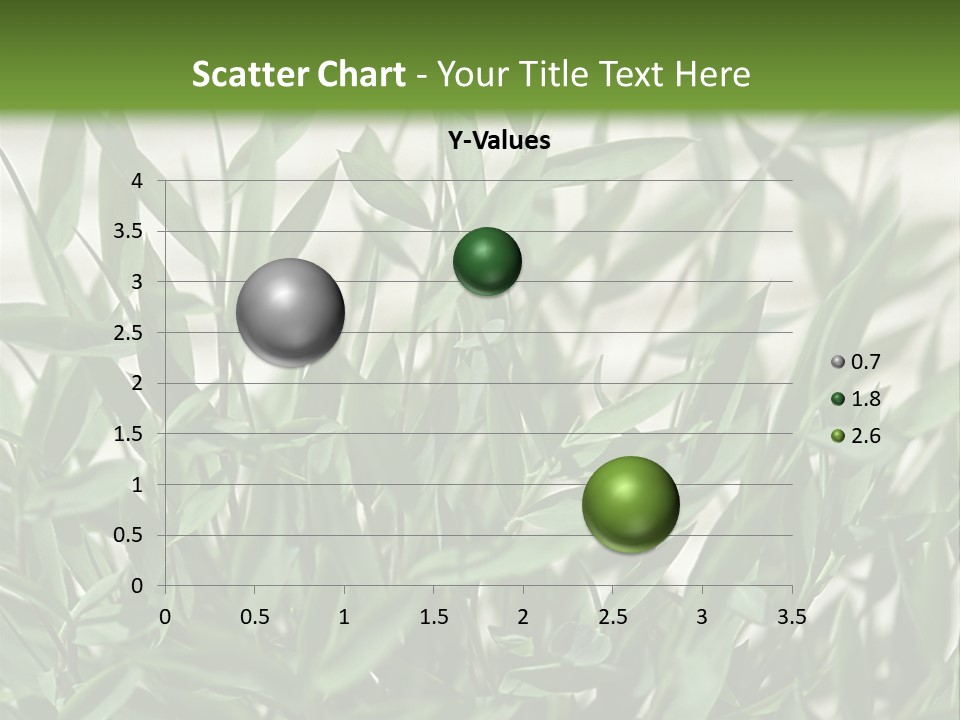 Scatter Chart - Your Title Text Here

Y-Values

4
3.5
3
2.5
2
1.5
1
0.5
0

0 0.5 1 1.5 2 2.5 3 3.5

0.7
1.8
2.6